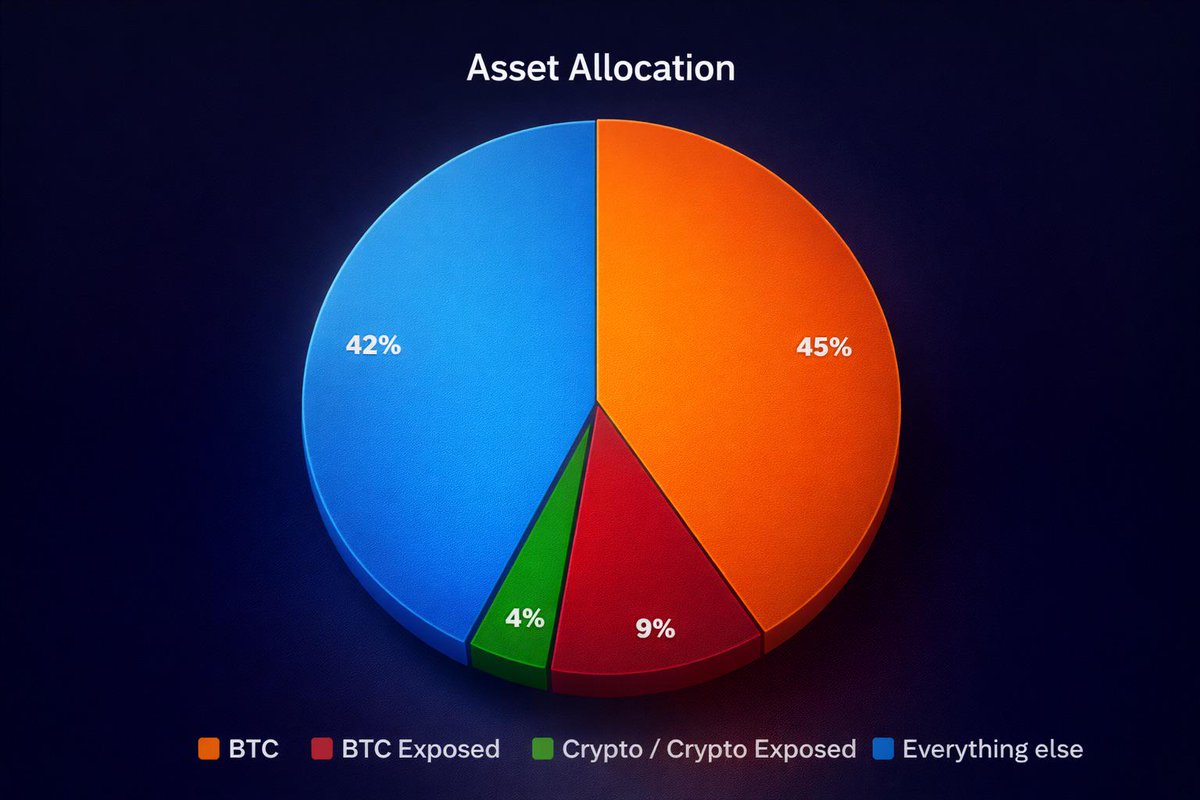 Asset Allocation

42%

45%

4%

9%

BTC BTC Exposed Crypto / Crypto Exposed Everything else